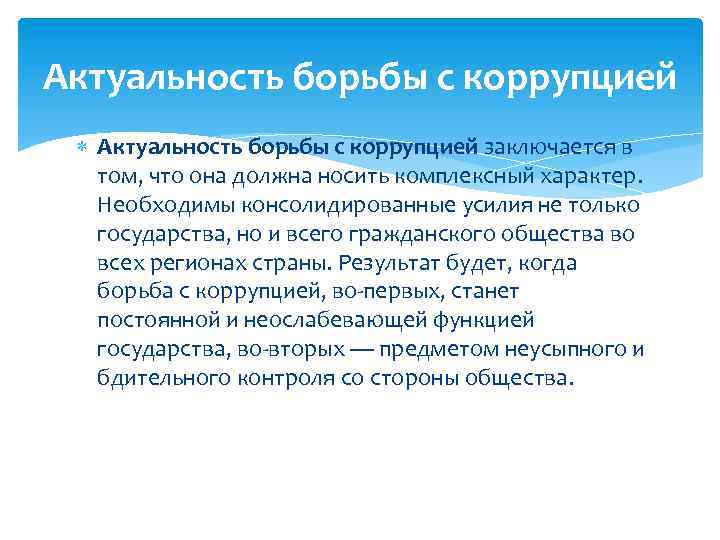 Актуальность борьбы с коррупцией

Актуальность борьбы с коррупцией заключается в том, что она должна носить комплексный характер. Необходимы консолидированные усилия не только государства, но и всего гражданского общества во всех регионах страны. Результат будет, когда борьба с коррупцией, во-первых, станет постоянной и неослабевающей функцией государства, во-вторых — предметом неусыпного и бдительного контроля со стороны общества.